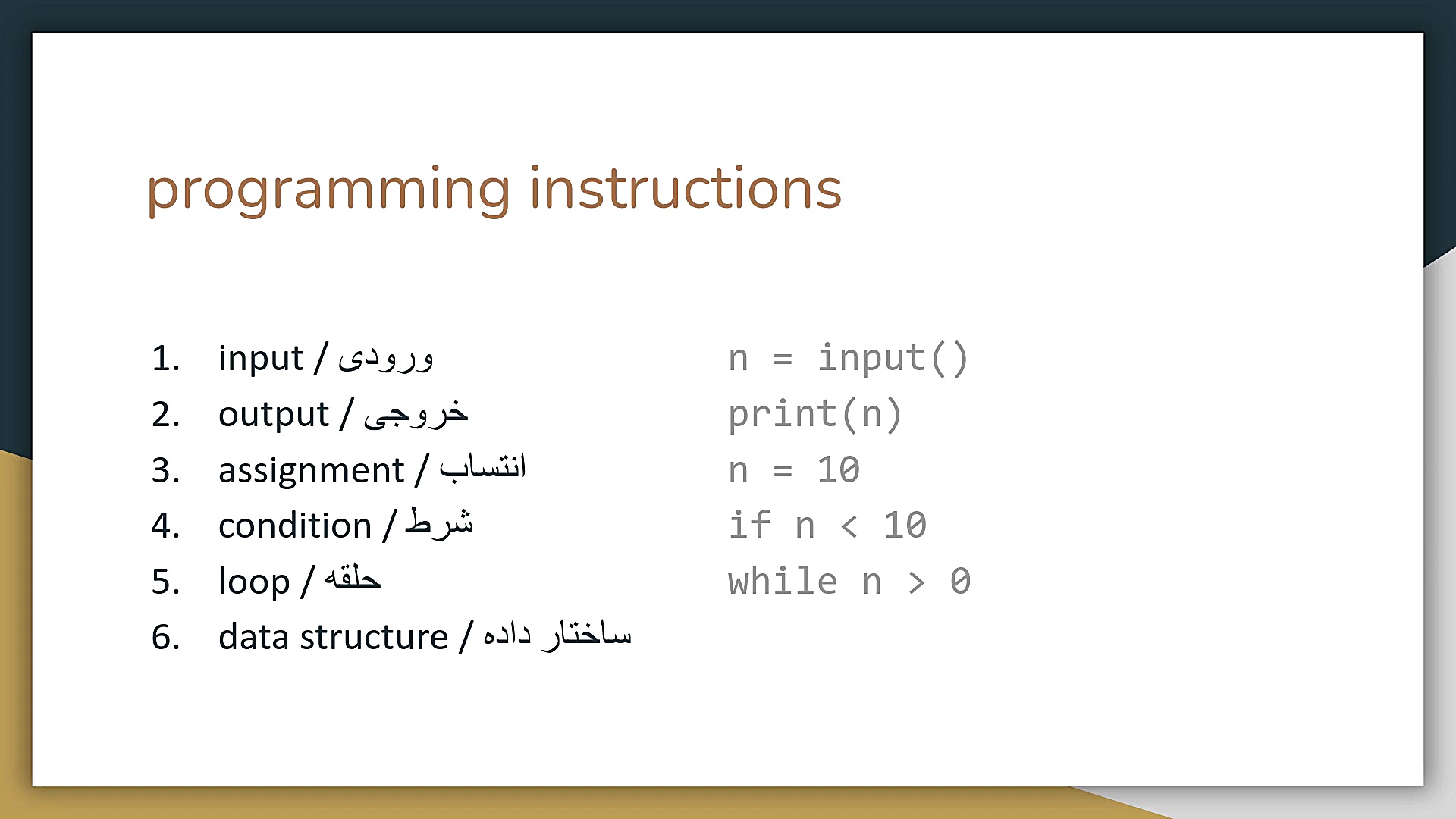 programming instructions

1. input / ورودی
2. output / خروجی
3. assignment / انتساب
4. condition / شرط
5. loop / حلقه
6. data structure / ساختار داده

n = input()
print(n)
n = 10
if n < 10
while n > 0